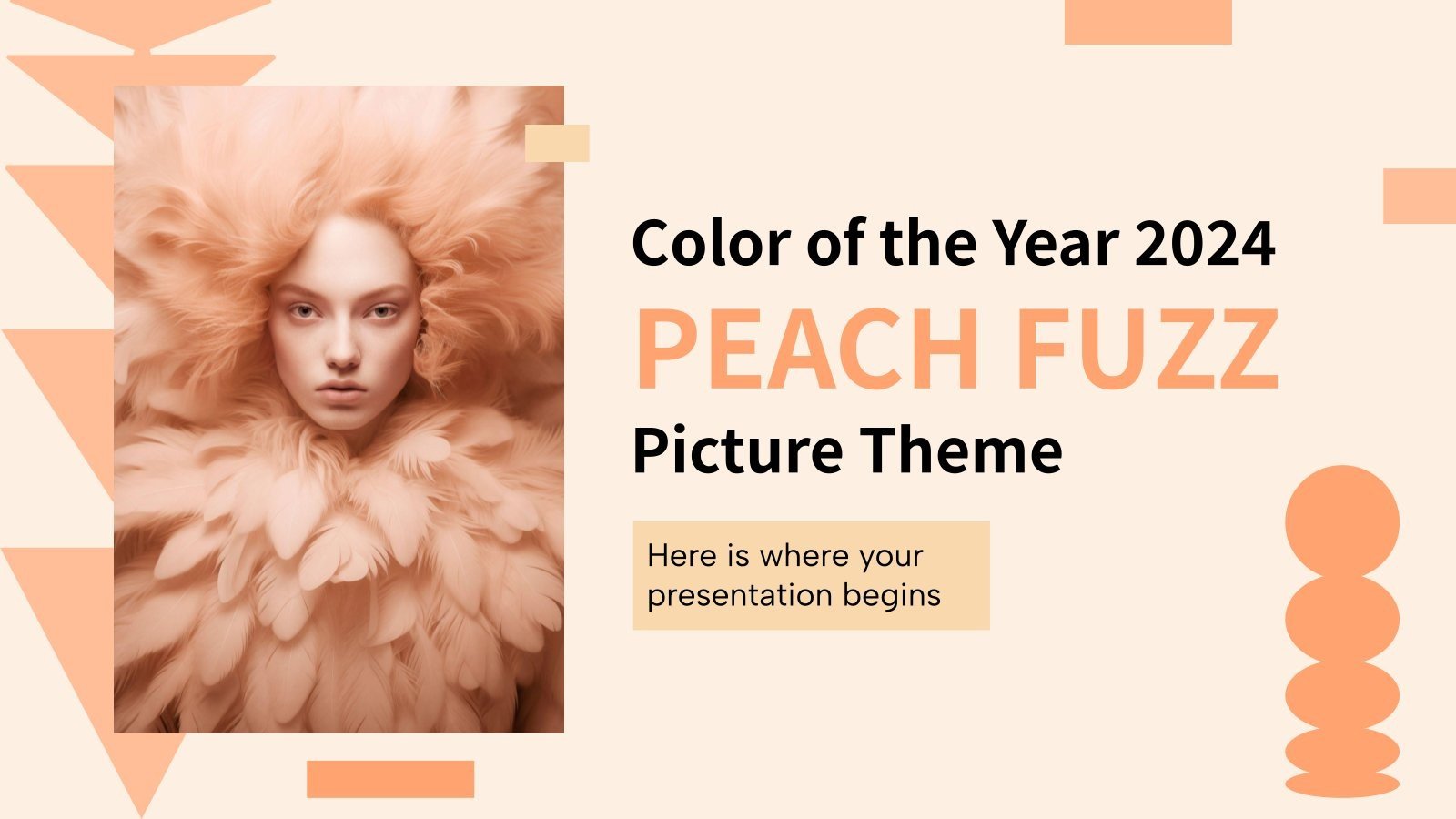 Color of the Year 2024
PEACH FUZZ
Picture Theme

Here is where your presentation begins